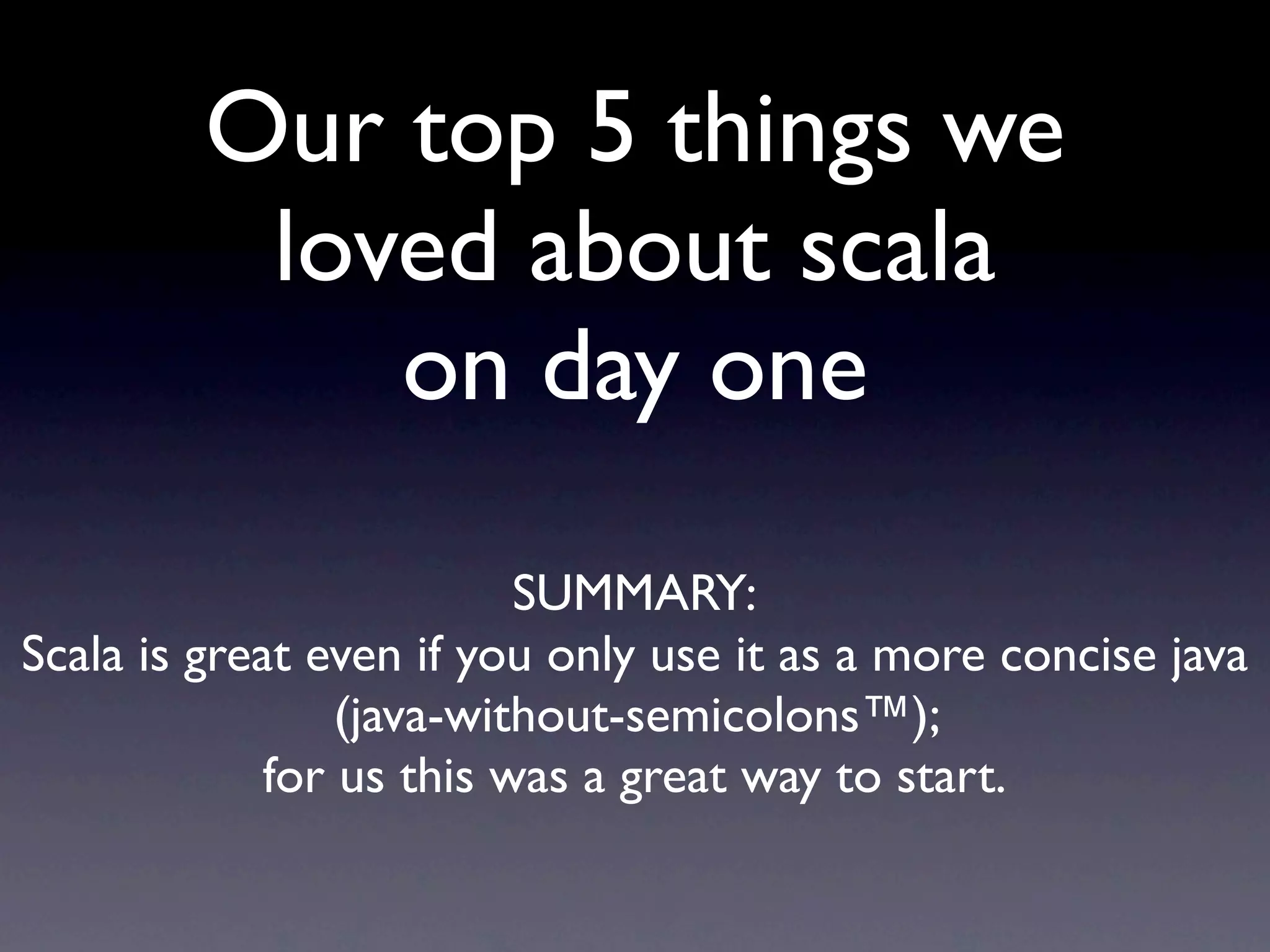 Our top 5 things we loved about scala on day one

SUMMARY:
Scala is great even if you only use it as a more concise java (java-without-semicolons™);
for us this was a great way to start.